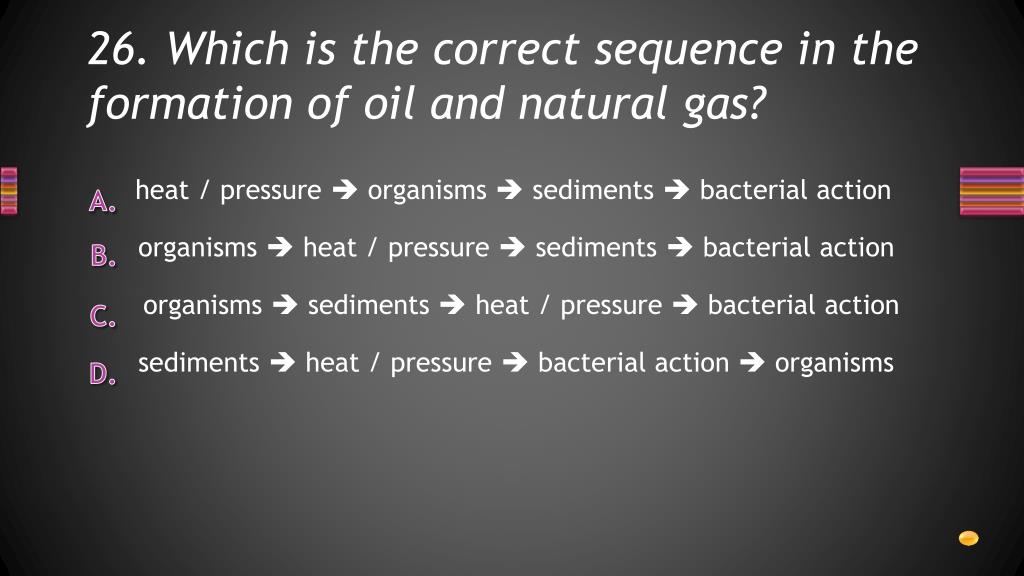 26. Which is the correct sequence in the formation of oil and natural gas?

A. heat / pressure ➔ organisms ➔ sediments ➔ bacterial action

B. organisms ➔ heat / pressure ➔ sediments ➔ bacterial action

C. organisms ➔ sediments ➔ heat / pressure ➔ bacterial action

D. sediments ➔ heat / pressure ➔ bacterial action ➔ organisms